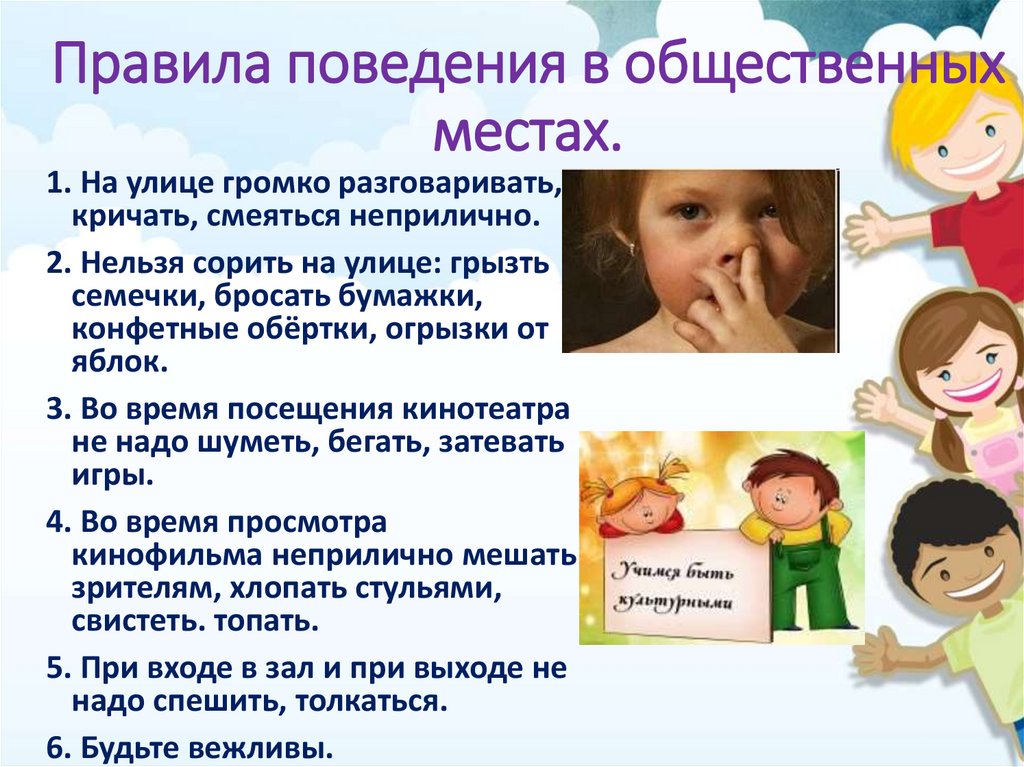 Правила поведения в общественных местах.

1. На улице громко разговаривать, кричать, смеяться неприлично.

2. Нельзя сорить на улице: грызть семечки, бросать бумажки, конфетные обёртки, огрызки от яблок.

3. Во время посещения кинотеатра не надо шуметь, бегать, затевать игры.

4. Во время просмотра кинофильма неприлично мешать зрителям, хлопать стульями, свистеть. топать.

5. При входе в зал и при выходе не надо спешить, толкаться.

6. Будьте вежливы.

Учимся быть культурными